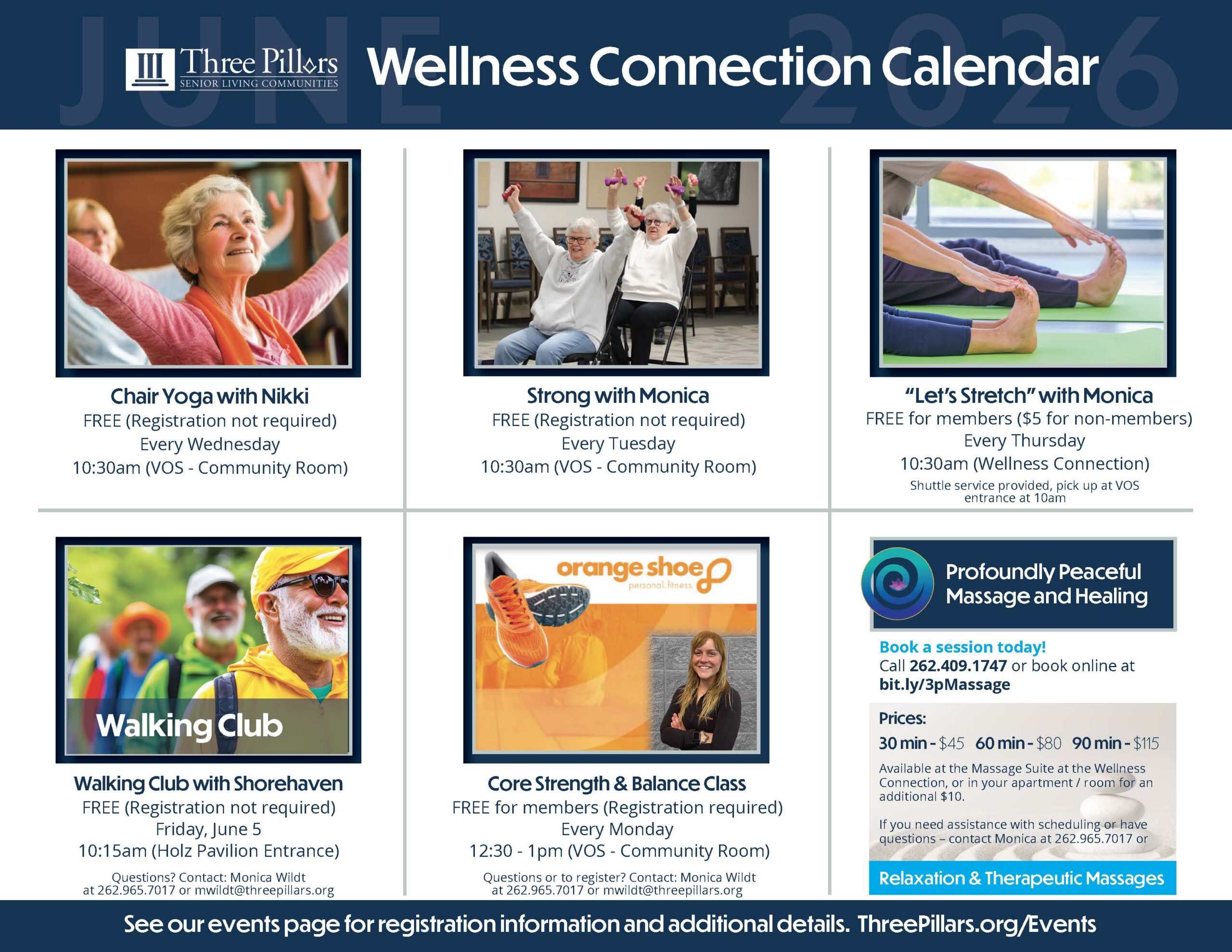 JUNE 2026

Three Pillars
SENIOR LIVING COMMUNITIES

Wellness Connection Calendar

Chair Yoga with Nikki
FREE (Registration not required)
Every Wednesday
10:30am (VOS - Community Room)

Strong with Monica
FREE (Registration not required)
Every Tuesday
10:30am (VOS - Community Room)

"Let's Stretch" with Monica
FREE for members ($5 for non-members)
Every Thursday
10:30am (Wellness Connection)
Shuttle service provided, pick up at VOS entrance at 10am

Walking Club

Walking Club with Shorehaven
FREE (Registration not required)
Friday, June 5
10:15am (Holz Pavilion Entrance)
Questions? Contact: Monica Wildt at 262.965.7017 or mwildt@threepillars.org

orange shoe
personal.fitness

Core Strength & Balance Class
FREE for members (Registration required)
Every Monday
12:30 - 1pm (VOS - Community Room)
Questions or to register? Contact: Monica Wildt at 262.965.7017 or mwildt@threepillars.org

Profoundly Peaceful Massage and Healing

Book a session today!
Call 262.409.1747 or book online at bit.ly/3pMassage

Prices:
30 min - $45 60 min - $80 90 min - $115

Available at the Massage Suite at the Wellness Connection, or in your apartment / room for an additional $10.

If you need assistance with scheduling or have questions – contact Monica at 262.965.7017 or

Relaxation & Therapeutic Massages

See our events page for registration information and additional details. ThreePillars.org/Events